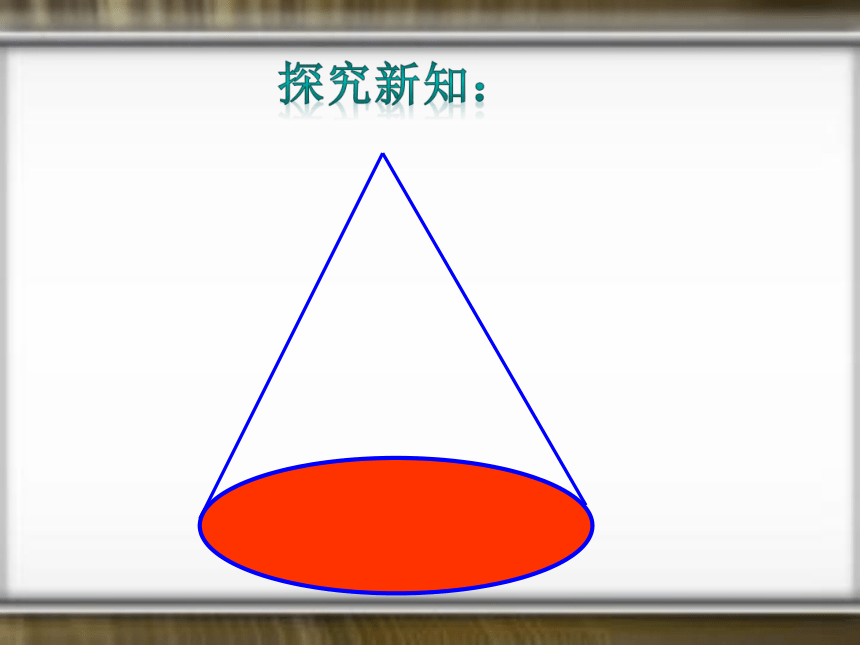 探究新知：